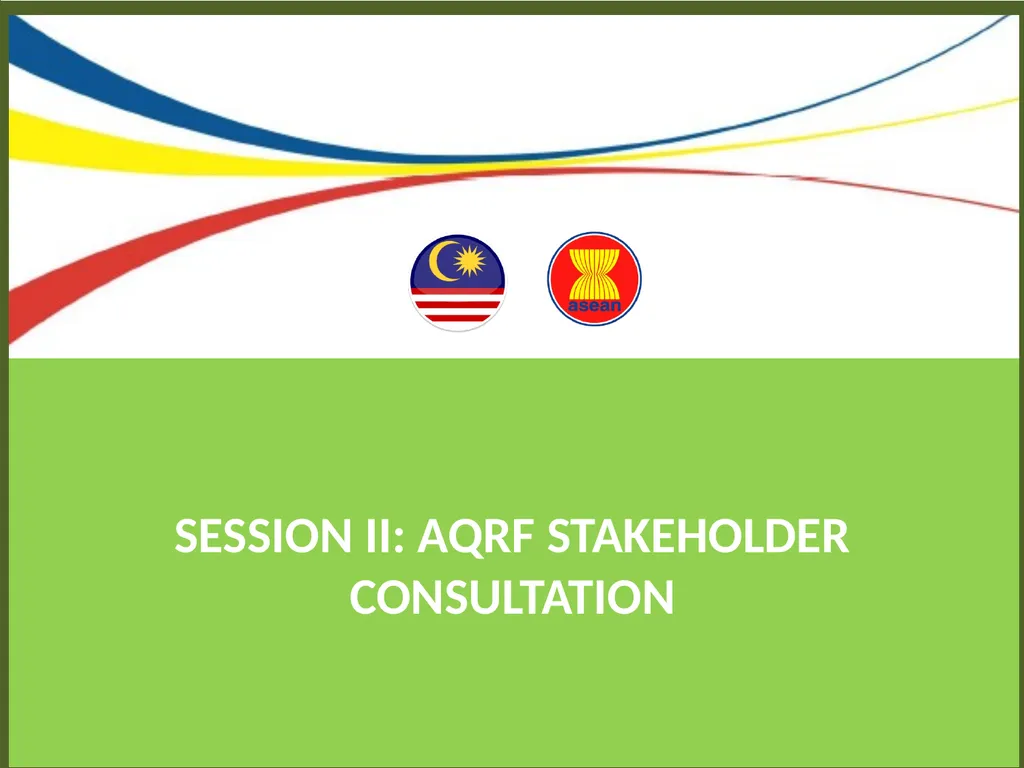 asean

SESSION II: AQRF STAKEHOLDER CONSULTATION